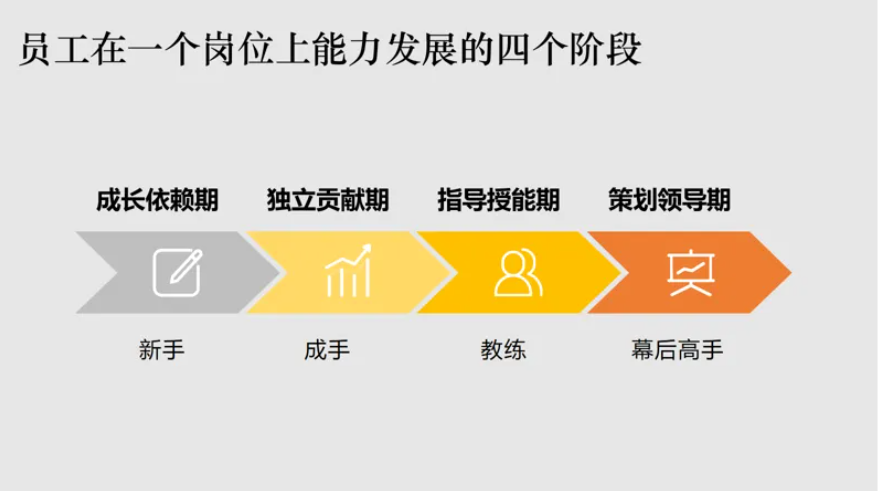 员工在一个岗位上能力发展的四个阶段

成长依赖期
独立贡献期
指导授能期
策划领导期

新手
成手
教练
幕后高手